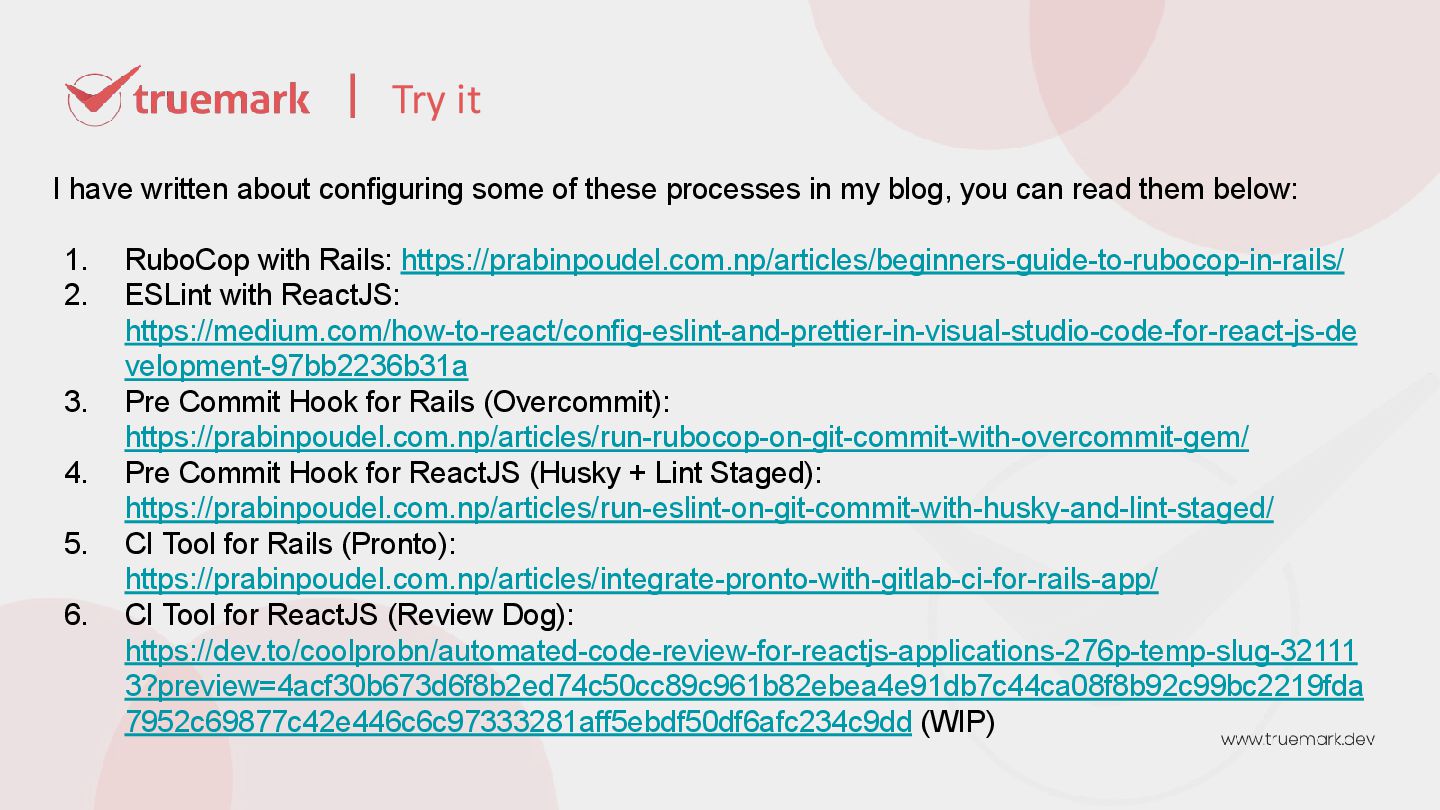 truemark | Try it

I have written about configuring some of these processes in my blog, you can read them below:

1. RuboCop with Rails: https://prabinpoudel.com.np/articles/beginners-guide-to-rubocop-in-rails/
2. ESLint with ReactJS: https://medium.com/how-to-react/config-eslint-and-prettier-in-visual-studio-code-for-react-js-development-97bb2236b31a
3. Pre Commit Hook for Rails (Overcommit): https://prabinpoudel.com.np/articles/run-rubocop-on-git-commit-with-overcommit-gem/
4. Pre Commit Hook for ReactJS (Husky + Lint Staged): https://prabinpoudel.com.np/articles/run-eslint-on-git-commit-with-husky-and-lint-staged/
5. CI Tool for Rails (Pronto): https://prabinpoudel.com.np/articles/integrate-pronto-with-gitlab-ci-for-rails-app/
6. CI Tool for ReactJS (Review Dog): https://dev.to/coolprobn/automated-code-review-for-reactjs-applications-276p-temp-slug-321113?preview=4acf30b673d6f8b2ed74c50cc89c961b82ebea4e91db7c44ca08f8b92c99bc2219fda7952c69877c42e446c6c97333281aff5ebdf50df6afc234c9dd (WIP)

www.truemark.dev